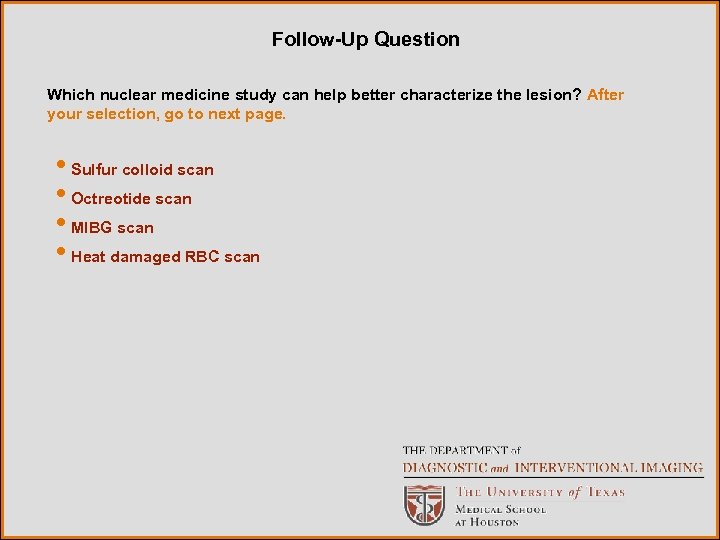 Follow-Up Question

Which nuclear medicine study can help better characterize the lesion? After your selection, go to next page.

• Sulfur colloid scan
• Octreotide scan
• MIBG scan
• Heat damaged RBC scan

THE DEPARTMENT of
DIAGNOSTIC and INTERVENTIONAL IMAGING

THE UNIVERSITY of TEXAS
MEDICAL SCHOOL
AT HOUSTON